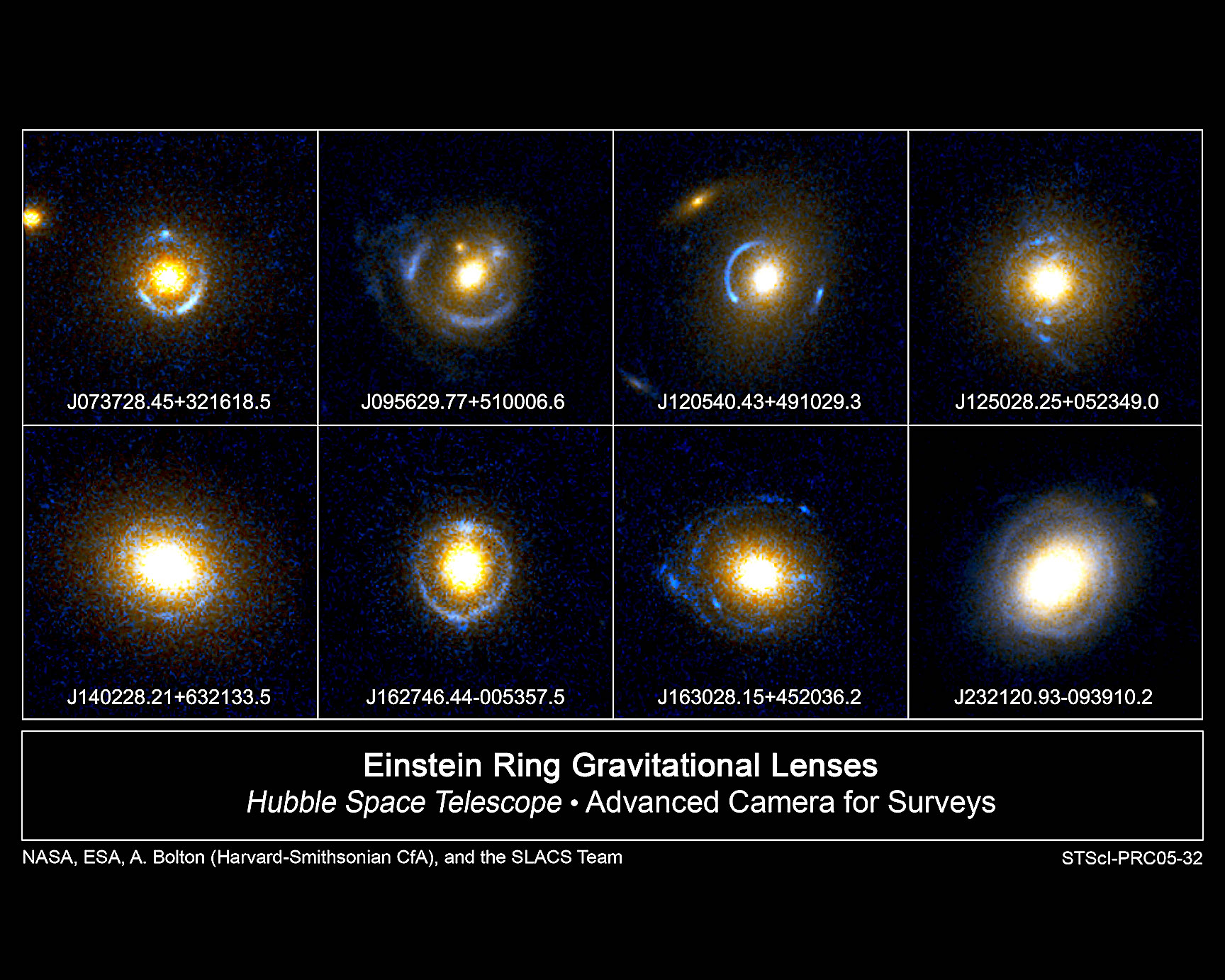 J073728.45+321618.5

J095629.77+510006.6

J120540.43+491029.3

J125028.25+052349.0

J140228.21+632133.5

J162746.44-005357.5

J163028.15+452036.2

J232120.93-093910.2

Einstein Ring Gravitational Lenses

Hubble Space Telescope • Advanced Camera for Surveys

NASA, ESA, A. Bolton (Harvard-Smithsonian CfA), and the SLACS Team

STScI-PRC05-32